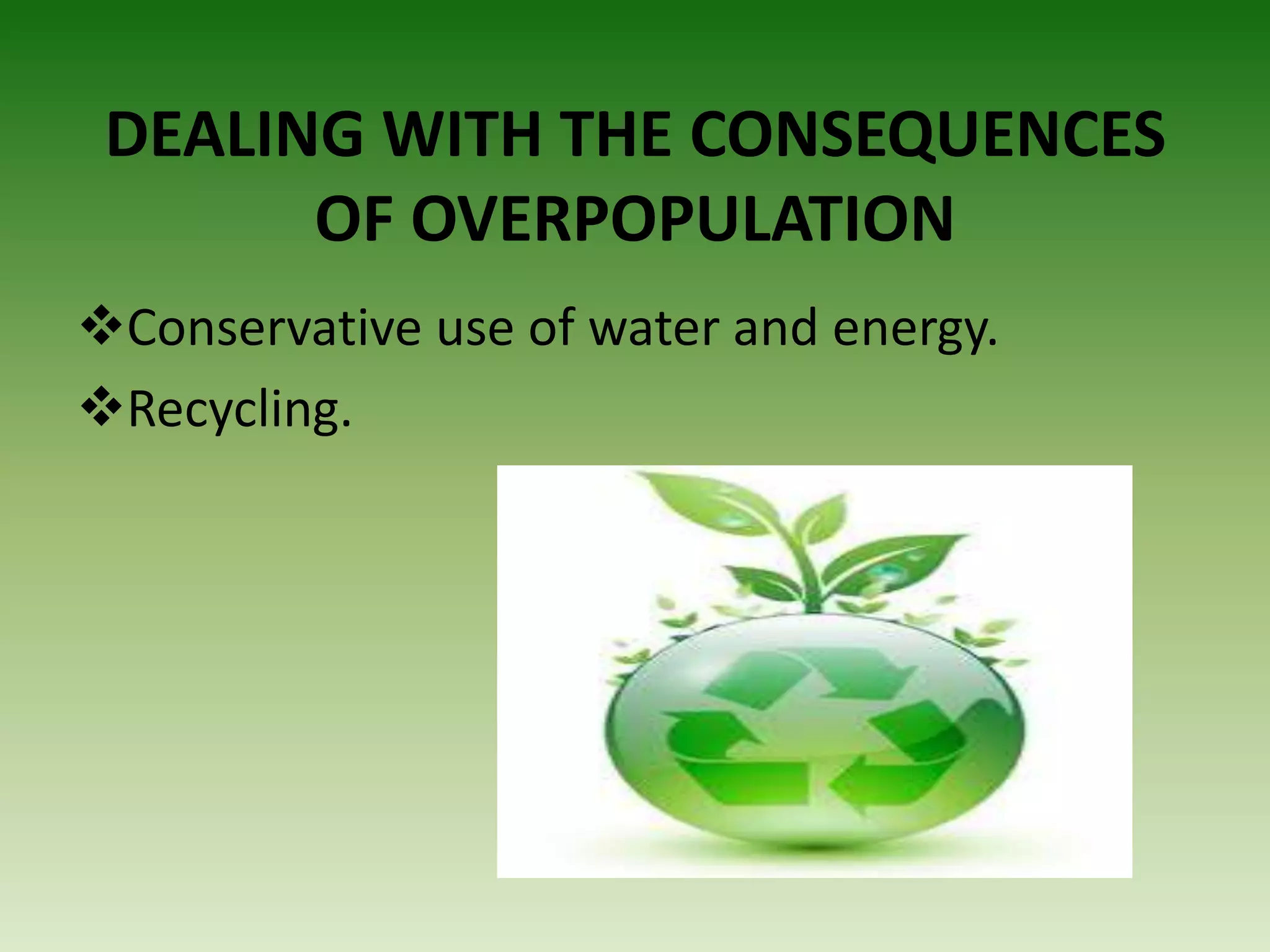 DEALING WITH THE CONSEQUENCES OF OVERPOPULATION

❖Conservative use of water and energy.

❖Recycling.